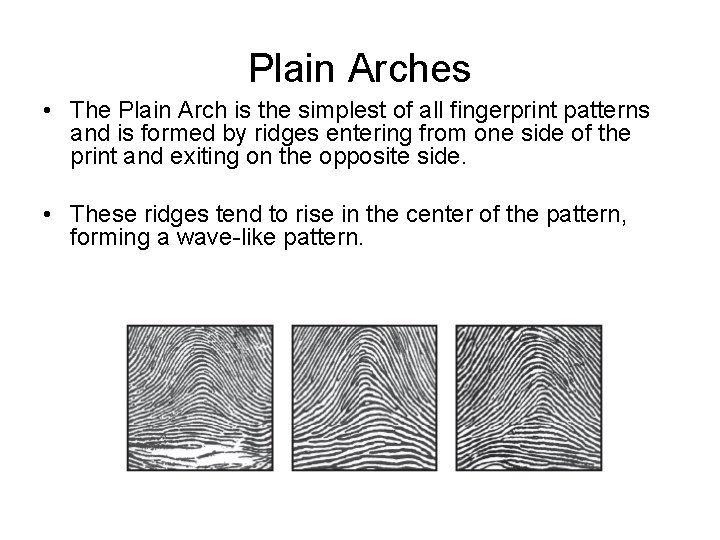 Plain Arches

• The Plain Arch is the simplest of all fingerprint patterns and is formed by ridges entering from one side of the print and exiting on the opposite side.

• These ridges tend to rise in the center of the pattern, forming a wave-like pattern.